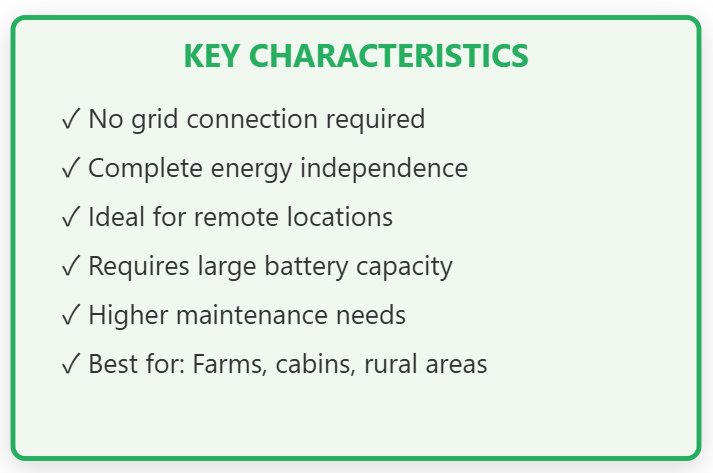 KEY CHARACTERISTICS

✓ No grid connection required

✓ Complete energy independence

✓ Ideal for remote locations

✓ Requires large battery capacity

✓ Higher maintenance needs

✓ Best for: Farms, cabins, rural areas